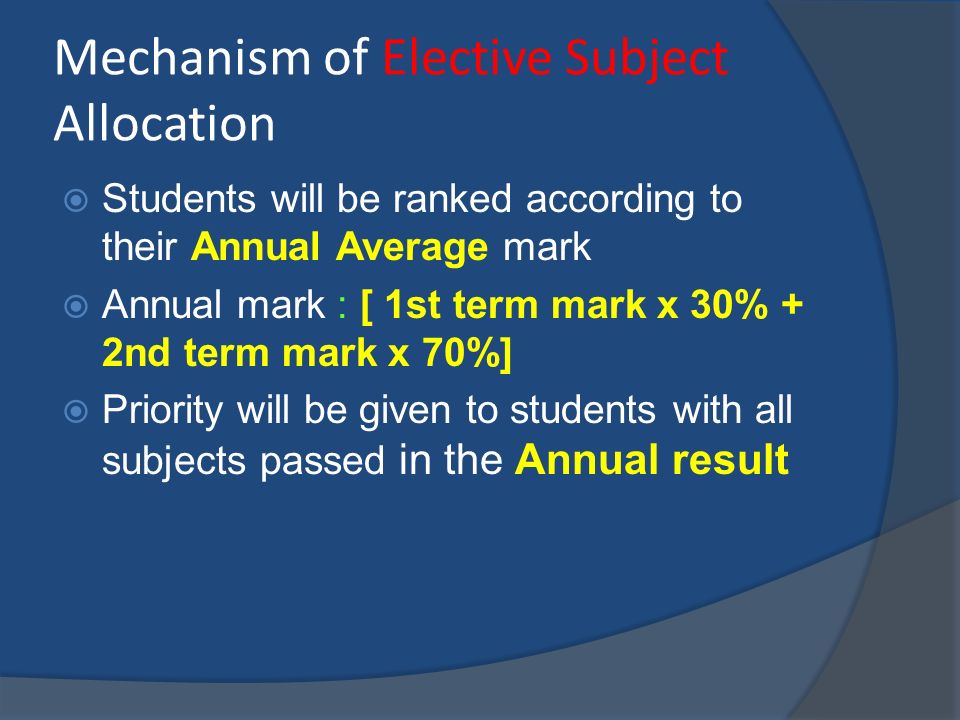 Mechanism of Elective Subject Allocation

Students will be ranked according to their Annual Average mark

Annual mark : [ 1st term mark x 30% + 2nd term mark x 70%]

Priority will be given to students with all subjects passed in the Annual result